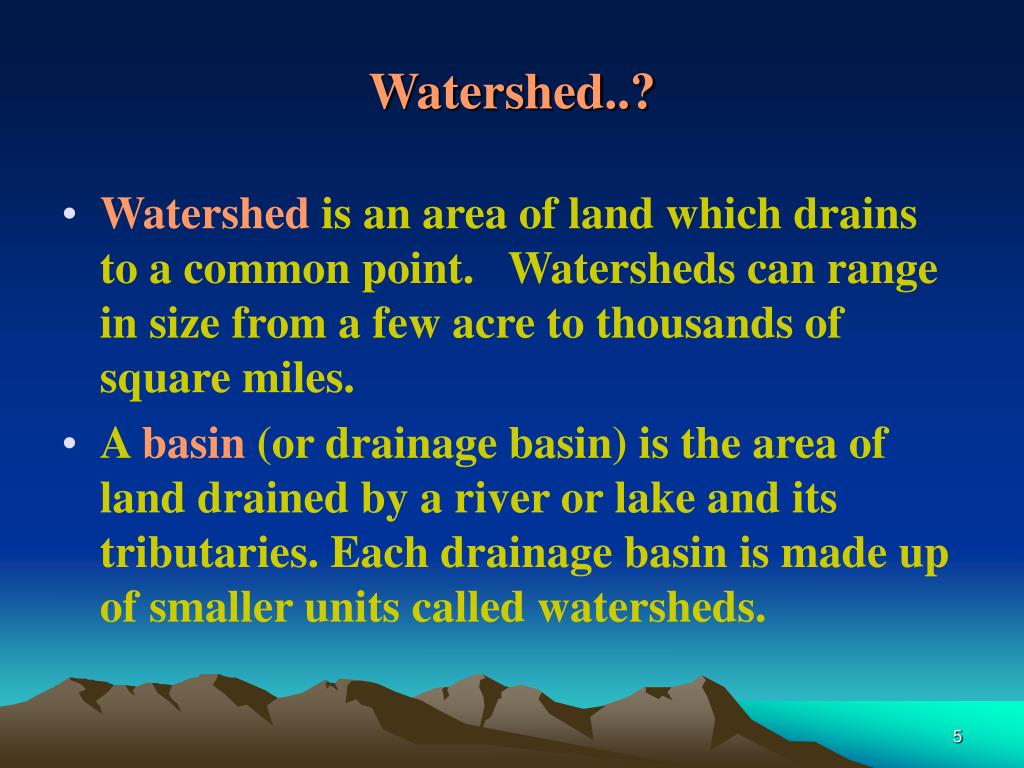 Watershed..?

• Watershed is an area of land which drains to a common point.   Watersheds can range in size from a few acre to thousands of square miles.

• A basin (or drainage basin) is the area of land drained by a river or lake and its tributaries. Each drainage basin is made up of smaller units called watersheds.

5